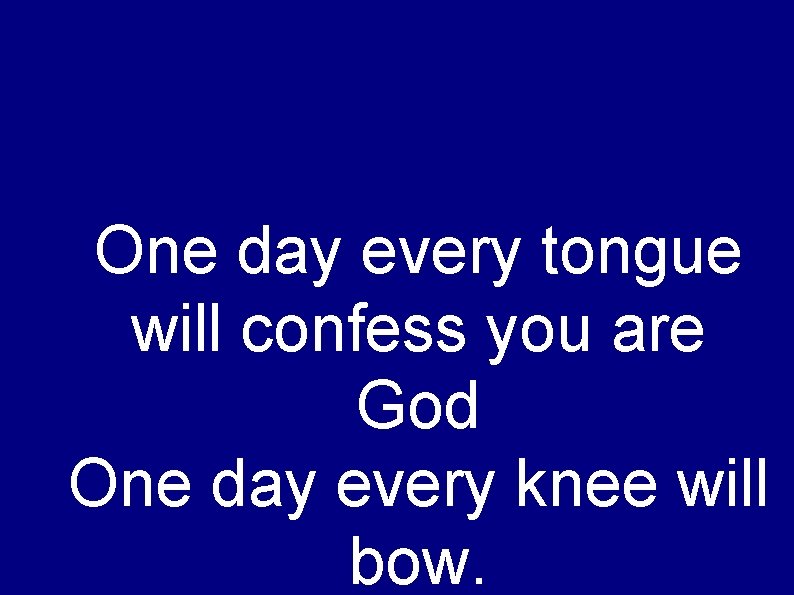 One day every tongue will confess you are God
One day every knee will bow.